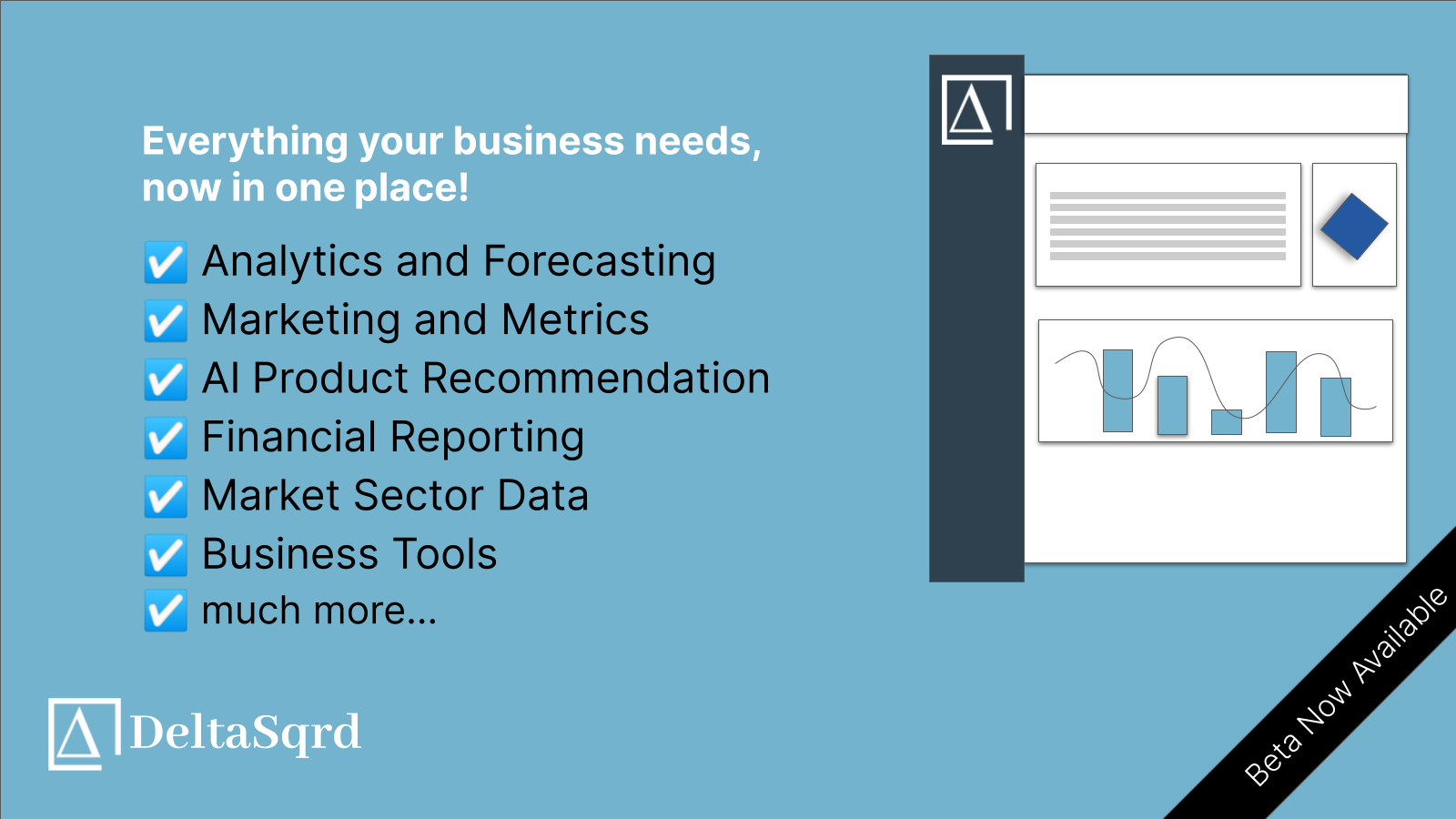 Everything your business needs, now in one place!

✅ Analytics and Forecasting
✅ Marketing and Metrics
✅ AI Product Recommendation
✅ Financial Reporting
✅ Market Sector Data
✅ Business Tools
✅ much more...

DeltaSqrd

Beta Now Available